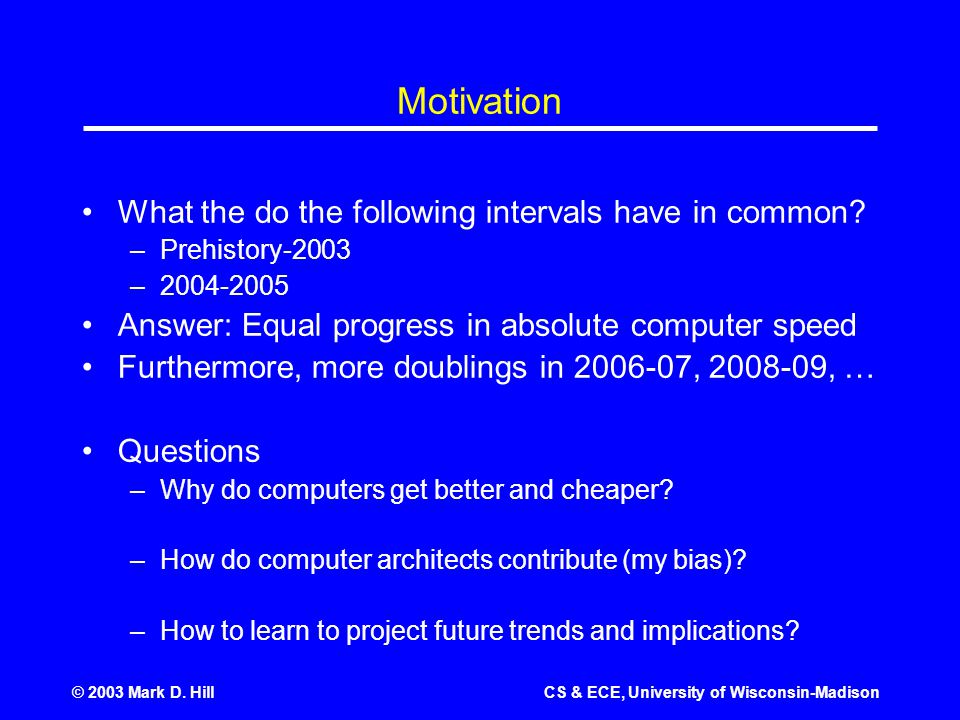 Motivation

• What the do the following intervals have in common?
– Prehistory-2003
– 2004-2005
• Answer: Equal progress in absolute computer speed
• Furthermore, more doublings in 2006-07, 2008-09, …

• Questions
– Why do computers get better and cheaper?

– How do computer architects contribute (my bias)?

– How to learn to project future trends and implications?

© 2003 Mark D. Hill

CS & ECE, University of Wisconsin-Madison